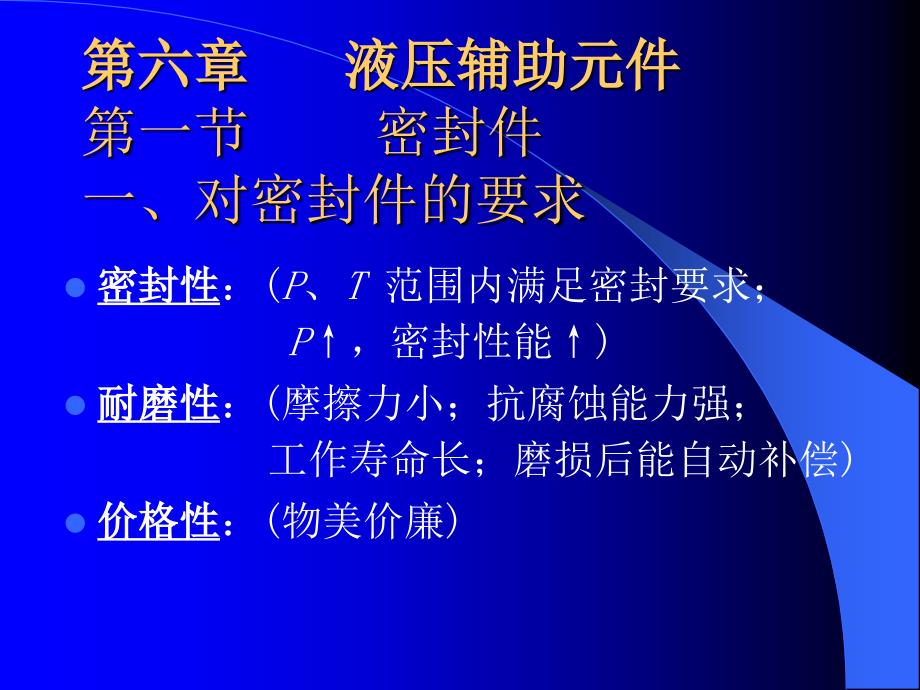 第六章　液压辅助元件
第一节　密封件
一、对密封件的要求

密封性：（$P$、$T$ 范围内满足密封要求；$P\uparrow$，密封性能$\uparrow$）

耐磨性：（摩擦力小；抗腐蚀能力强；工作寿命长；磨损后能自动补偿）

价格性：（物美价廉）